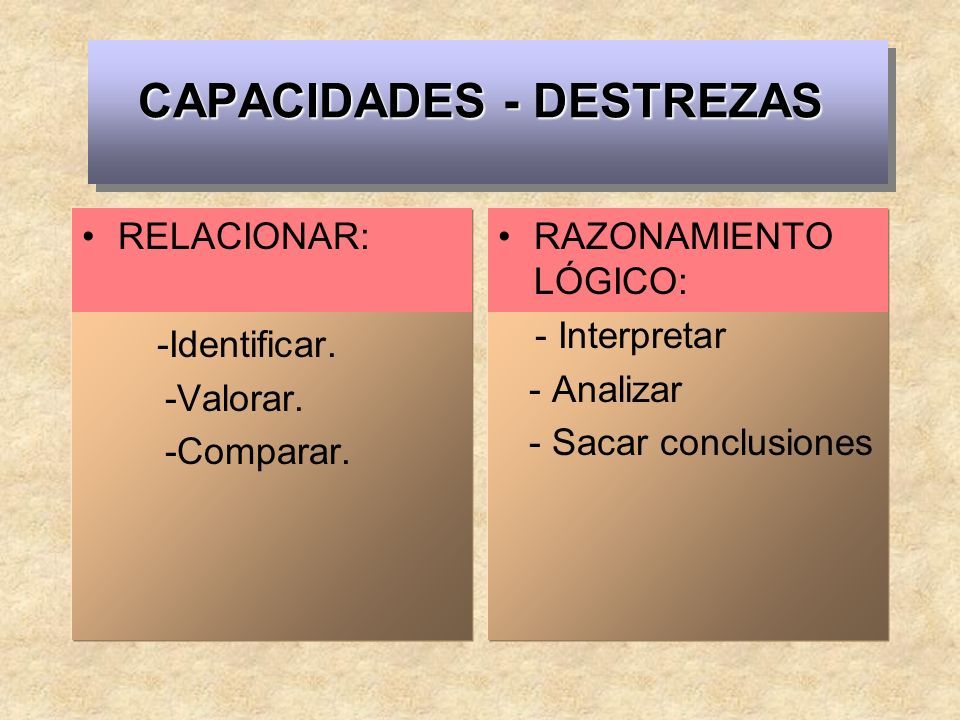 CAPACIDADES - DESTREZAS

• RELACIONAR:

-Identificar.
-Valorar.
-Comparar.

• RAZONAMIENTO LÓGICO:

- Interpretar
- Analizar
- Sacar conclusiones